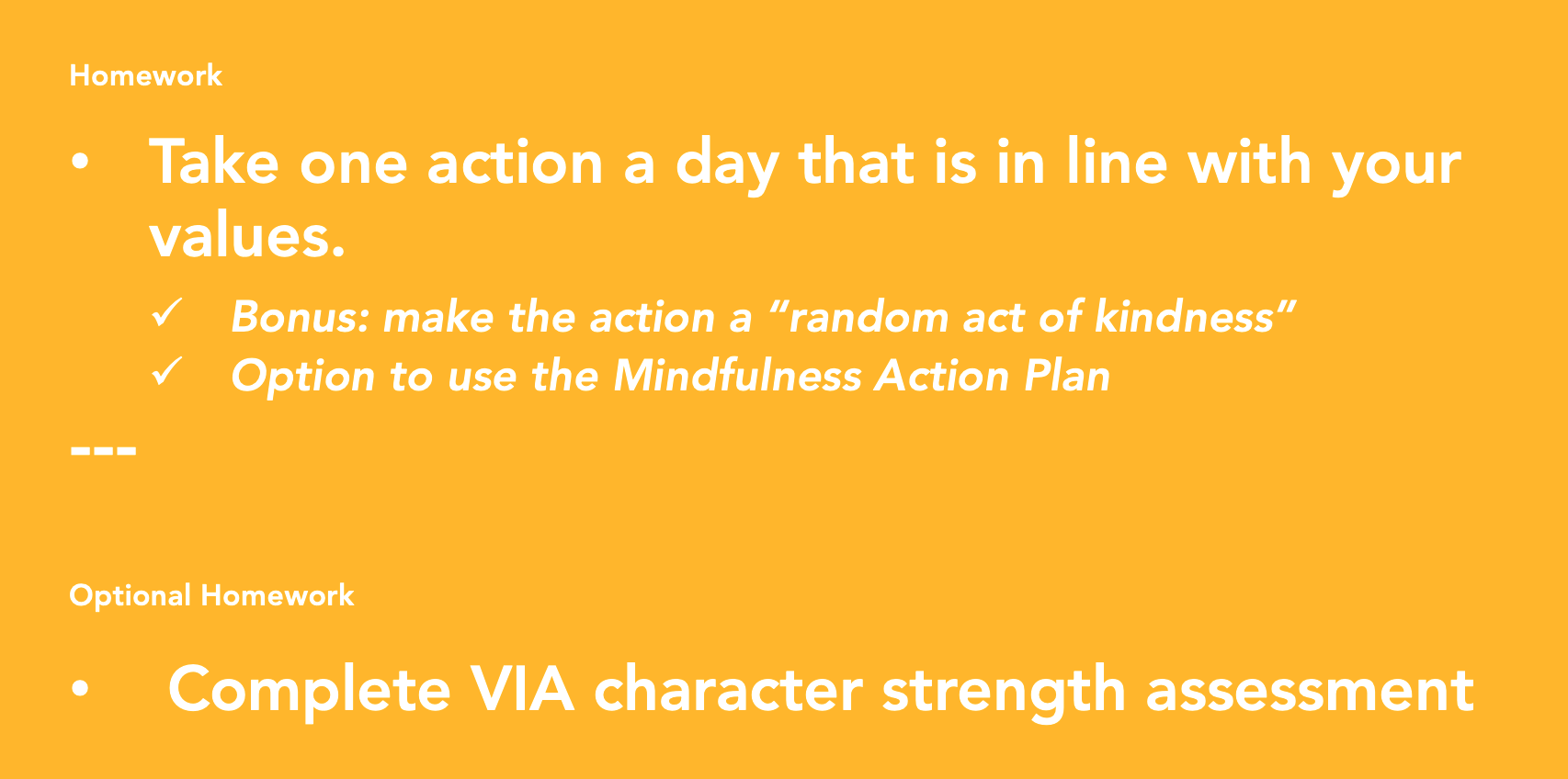 Homework

• Take one action a day that is in line with your values.

✓ Bonus: make the action a “random act of kindness”
✓ Option to use the Mindfulness Action Plan

---

Optional Homework

• Complete VIA character strength assessment